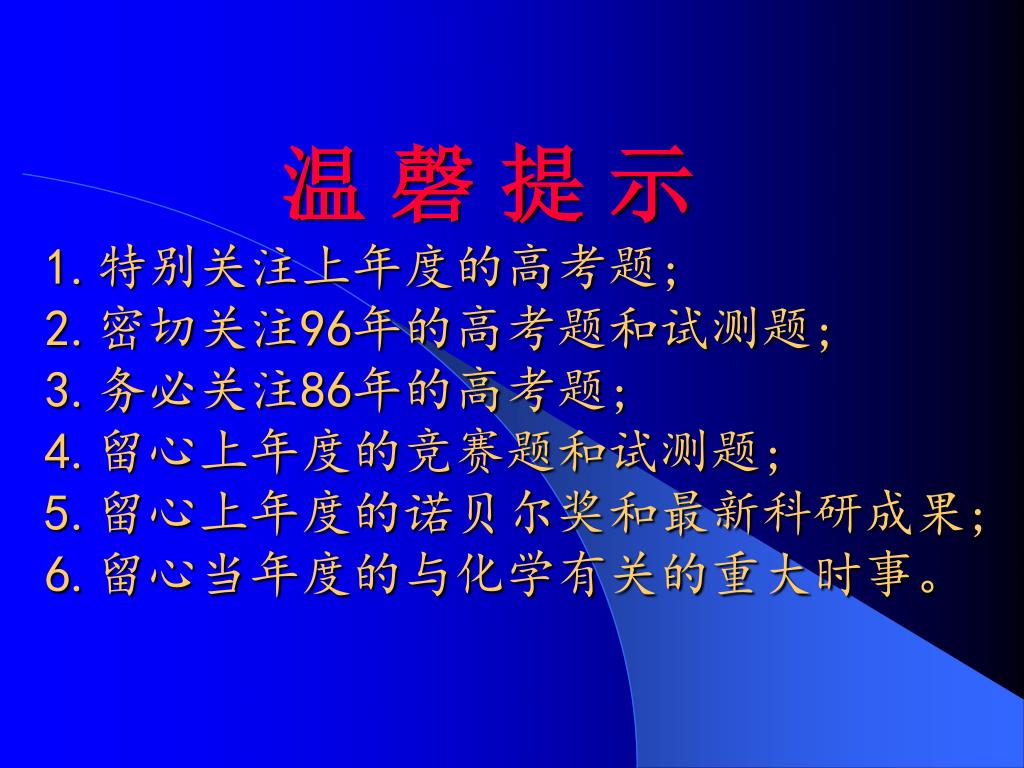 温 馨 提 示

1. 特别关注上年度的高考题;
2. 密切关注96年的高考题和试测题;
3. 务必关注86年的高考题;
4. 留心上年度的竞赛题和试测题;
5. 留心上年度的诺贝尔奖和最新科研成果;
6. 留心当年度的与化学有关的重大时事。